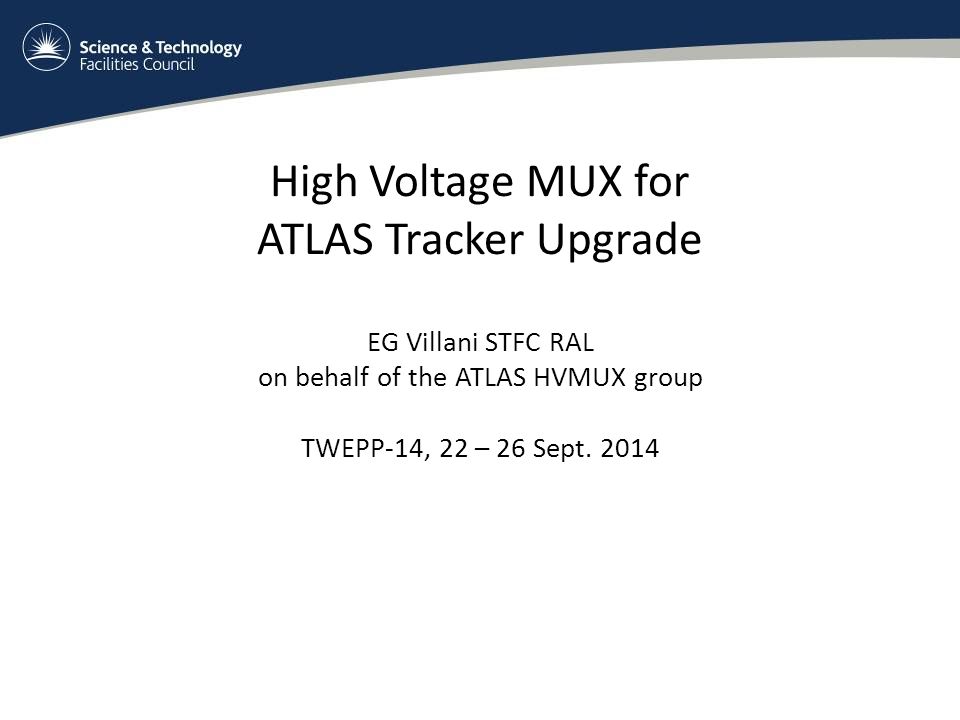 Science & Technology
Facilities Council

High Voltage MUX for
ATLAS Tracker Upgrade

EG Villani STFC RAL
on behalf of the ATLAS HVMUX group

TWEPP-14, 22 – 26 Sept. 2014